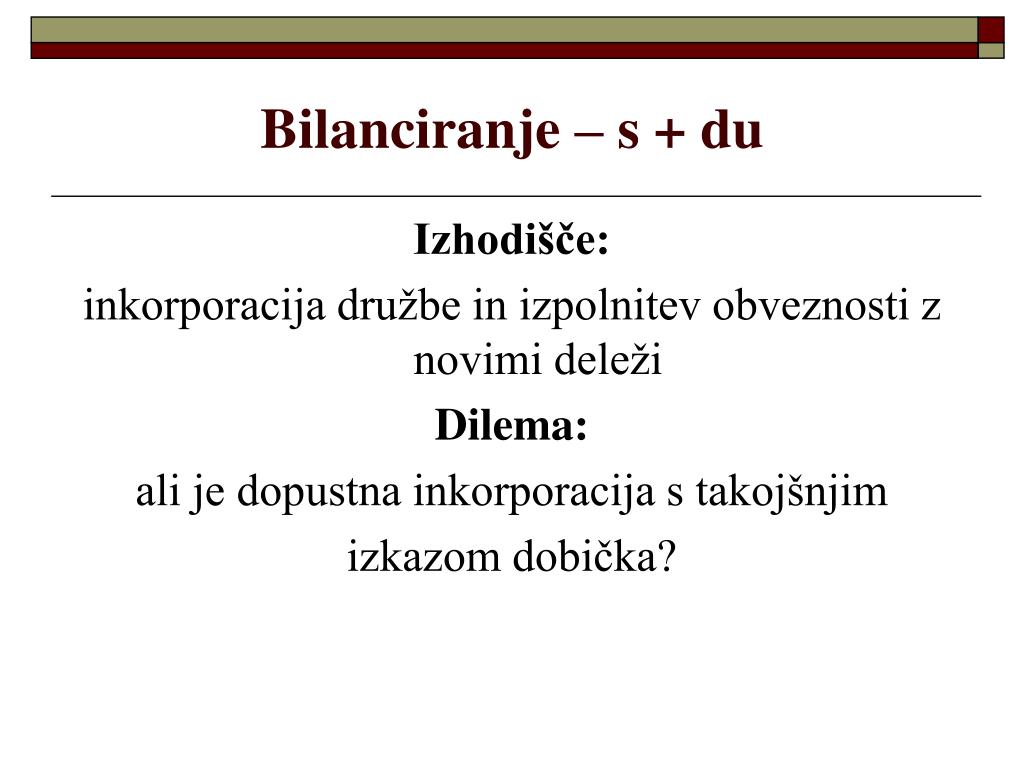 Bilanciranje – s + du

Izhodišče:

inkorporacija družbe in izpolnitev obveznosti z novimi deleži

Dilema:

ali je dopustna inkorporacija s takojšnjim

izkazom dobička?